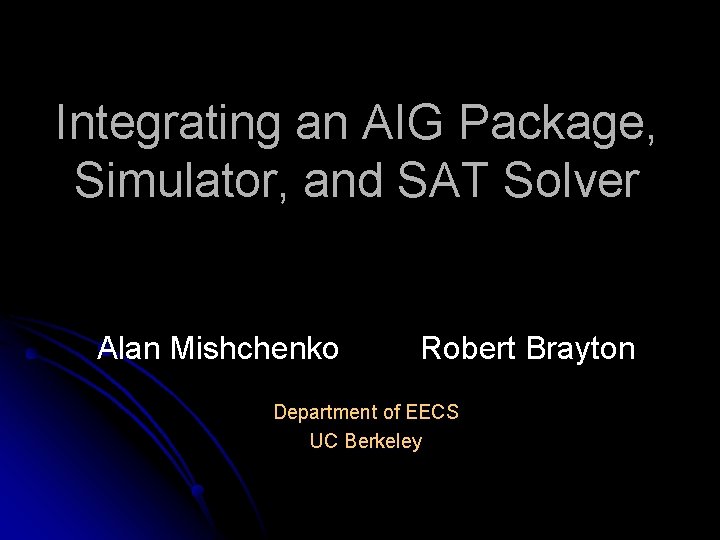 Integrating an AIG Package, Simulator, and SAT Solver

Alan Mishchenko Robert Brayton

Department of EECS
UC Berkeley